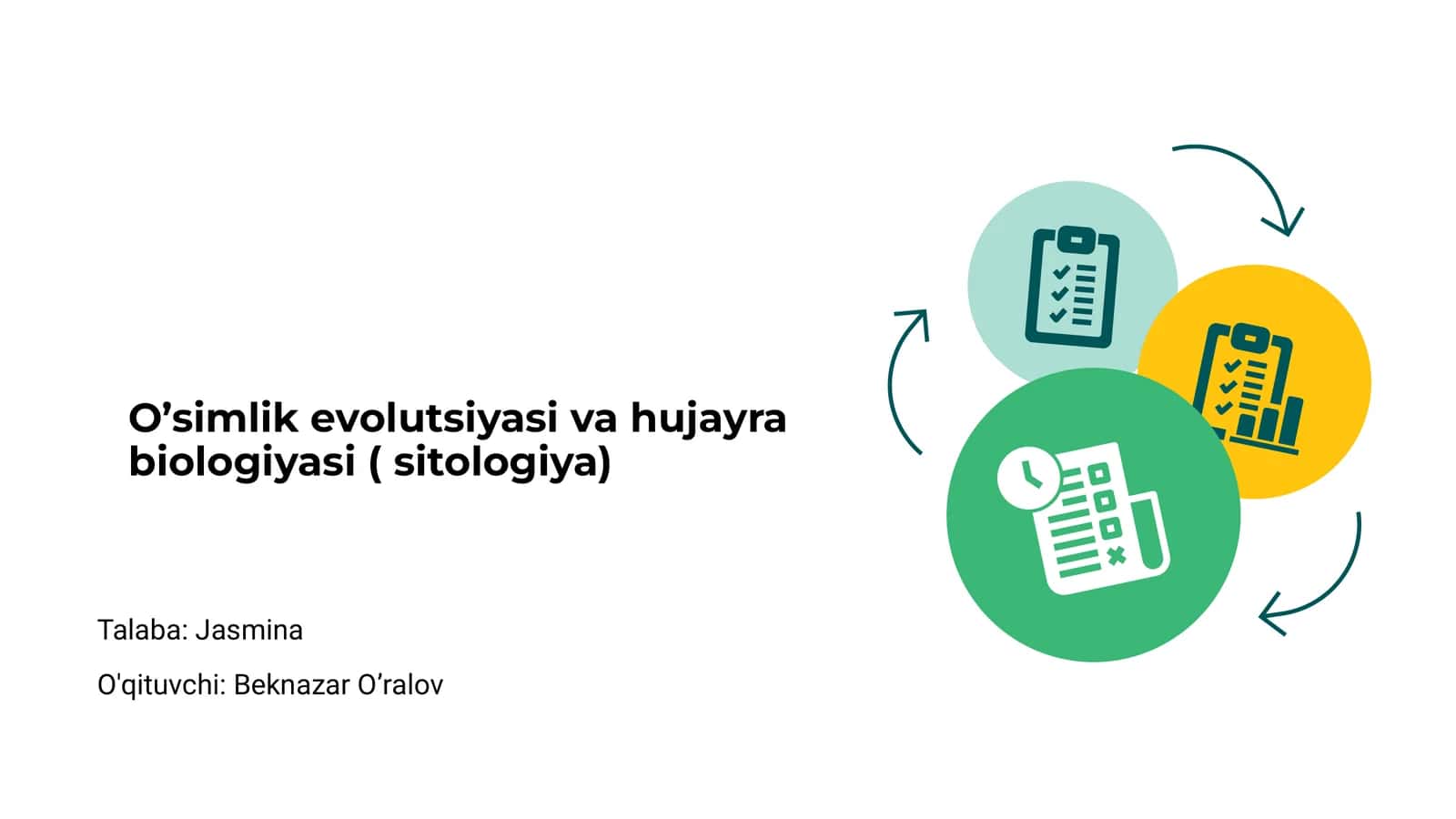 O’simlik evolutsiyasi va hujayra biologiyasi ( sitologiya)

Talaba: Jasmina

O'qituvchi: Beknazar O’ralov